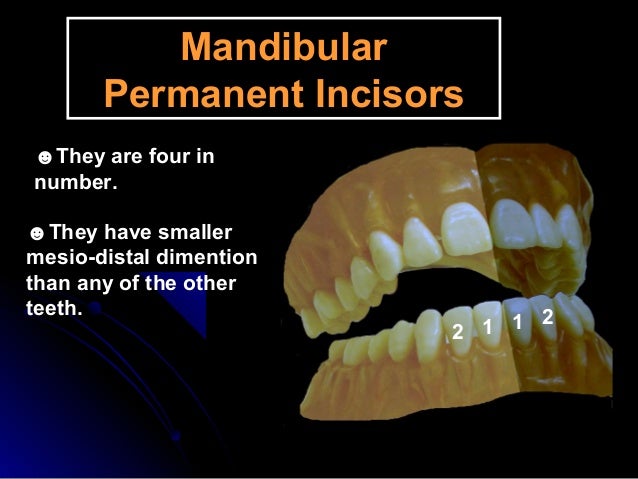 Mandibular Permanent Incisors

☻They are four in number.

☻They have smaller mesio-distal dimention than any of the other teeth.

2 1 1 2